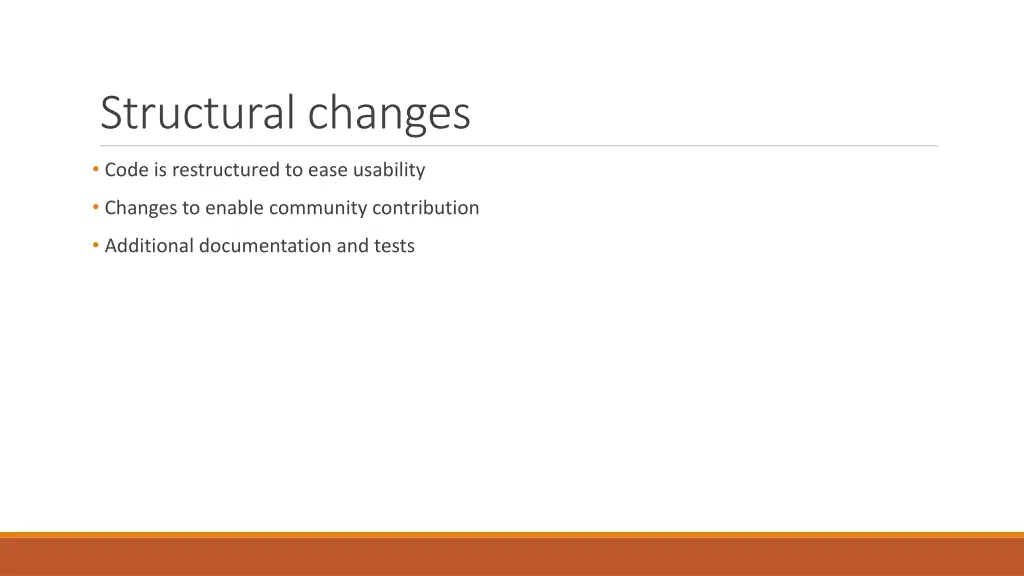 Structural changes

• Code is restructured to ease usability
• Changes to enable community contribution
• Additional documentation and tests